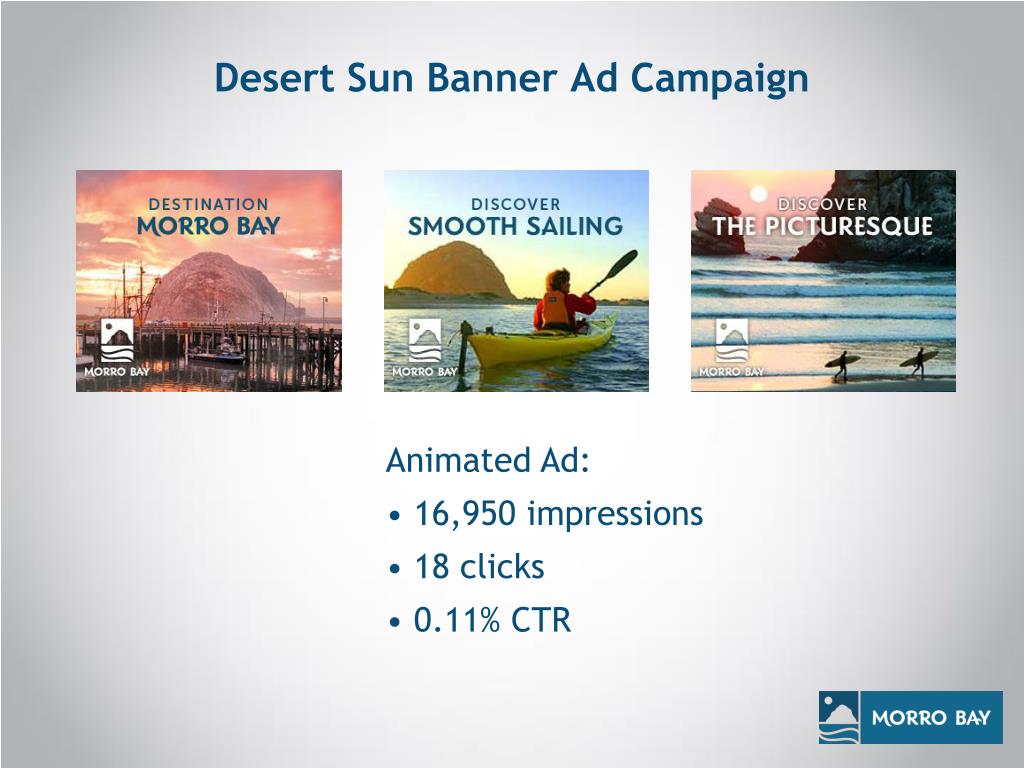 Desert Sun Banner Ad Campaign

DESTINATION
MORRO BAY

MORRO BAY

DISCOVER
SMOOTH SAILING

MORRO BAY

DISCOVER
THE PICTURESQUE

MORRO BAY

Animated Ad:
• 16,950 impressions
• 18 clicks
• 0.11% CTR

MORRO BAY